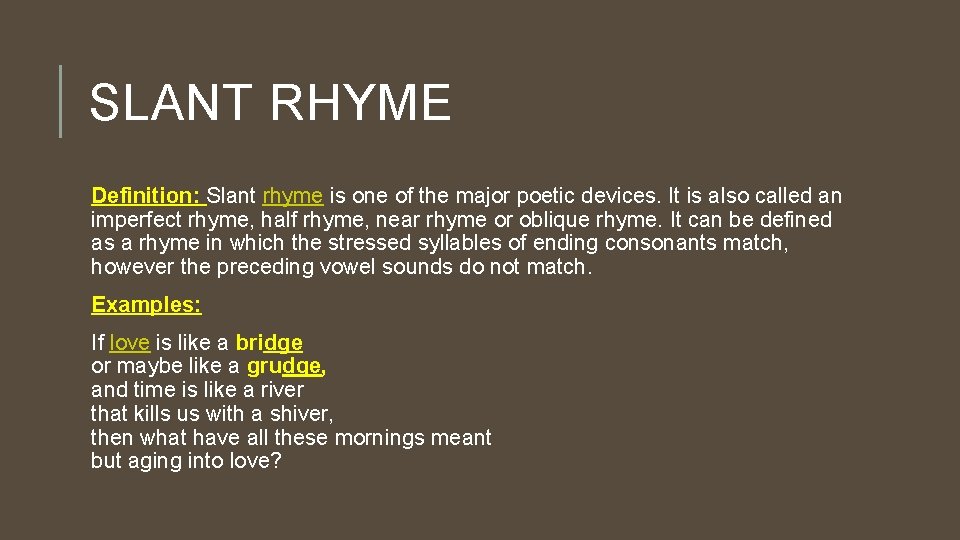 SLANT RHYME

Definition: Slant rhyme is one of the major poetic devices. It is also called an imperfect rhyme, half rhyme, near rhyme or oblique rhyme. It can be defined as a rhyme in which the stressed syllables of ending consonants match, however the preceding vowel sounds do not match.

Examples:

If love is like a bridge
or maybe like a grudge,
and time is like a river
that kills us with a shiver,
then what have all these mornings meant
but aging into love?